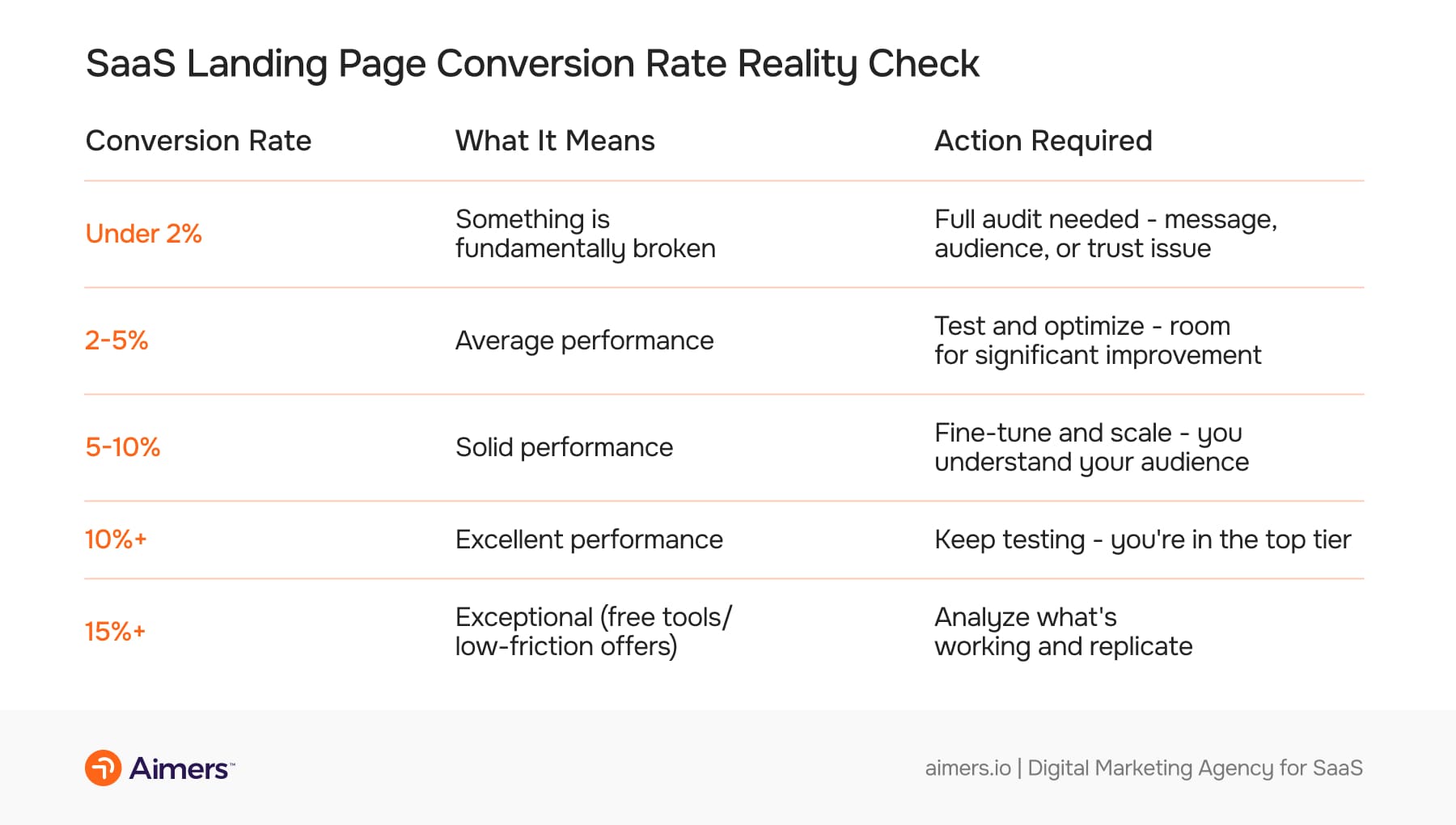 SaaS Landing Page Conversion Rate Reality Check

| Conversion Rate | What It Means | Action Required |
|---|---|---|
| Under 2% | Something is fundamentally broken | Full audit needed - message, audience, or trust issue |
| 2-5% | Average performance | Test and optimize - room for significant improvement |
| 5-10% | Solid performance | Fine-tune and scale - you understand your audience |
| 10%+ | Excellent performance | Keep testing - you're in the top tier |
| 15%+ | Exceptional (free tools/ low-friction offers) | Analyze what's working and replicate |

Aimers™

aimers.io | Digital Marketing Agency for SaaS